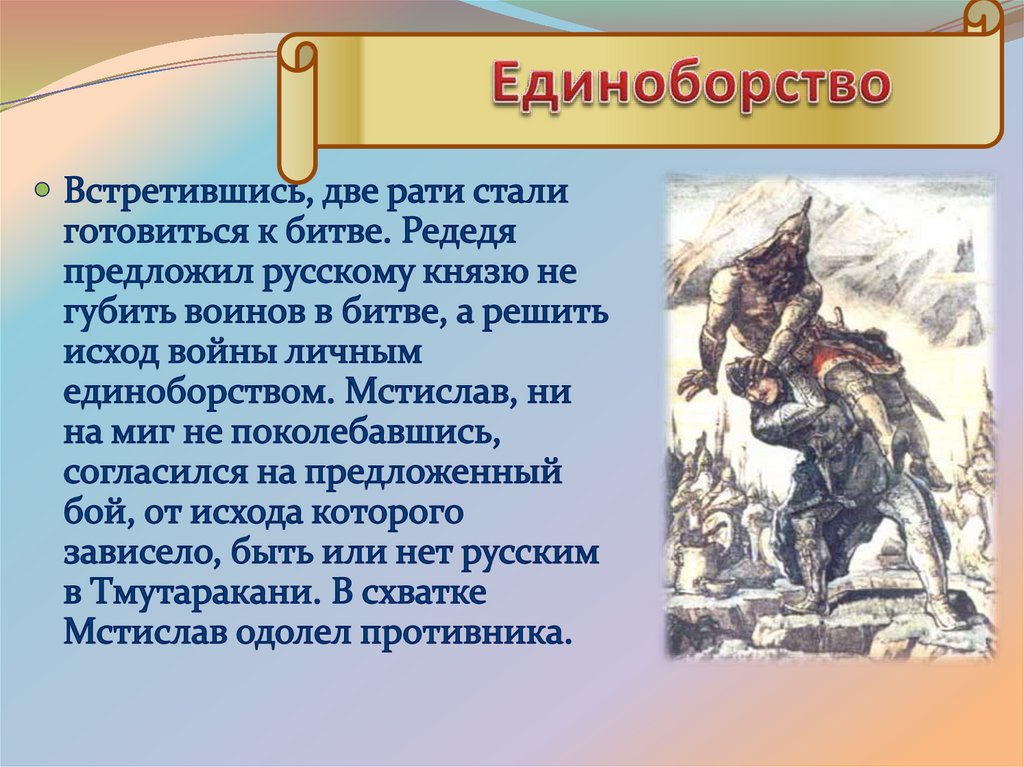 Единоборство

Встретившись, две рати стали готовиться к битве. Редедя предложил русскому князю не губить воинов в битве, а решить исход войны личным единоборством. Мстислав, ни на миг не поколебавшись, согласился на предложенный бой, от исхода которого зависело, быть или нет русским в Тмутаракани. В схватке Мстислав одолел противника.